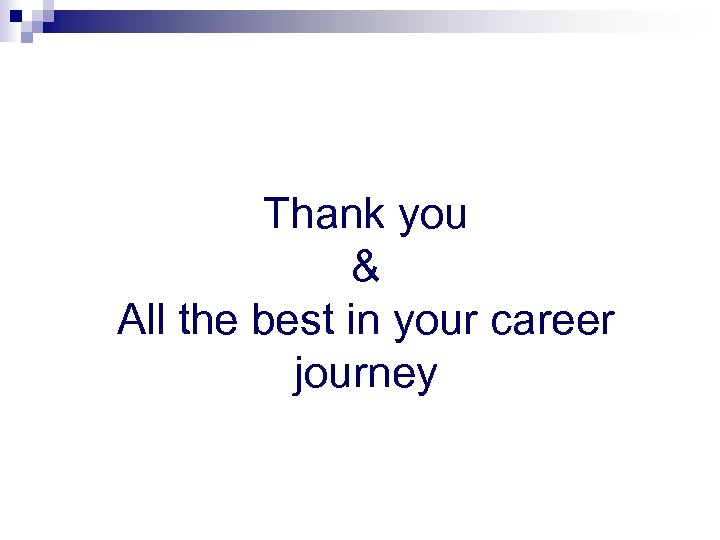 Thank you
&
All the best in your career journey